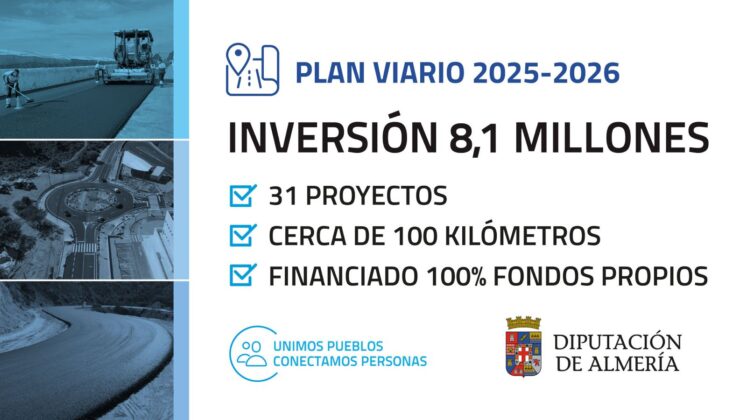 PLAN VIARIO 2025-2026

INVERSIÓN 8,1 MILLONES

31 PROYECTOS

CERCA DE 100 KILÓMETROS

FINANCIADO 100% FONDOS PROPIOS

UNIMOS PUEBLOS
CONECTAMOS PERSONAS

DIPUTACIÓN
DE ALMERÍA